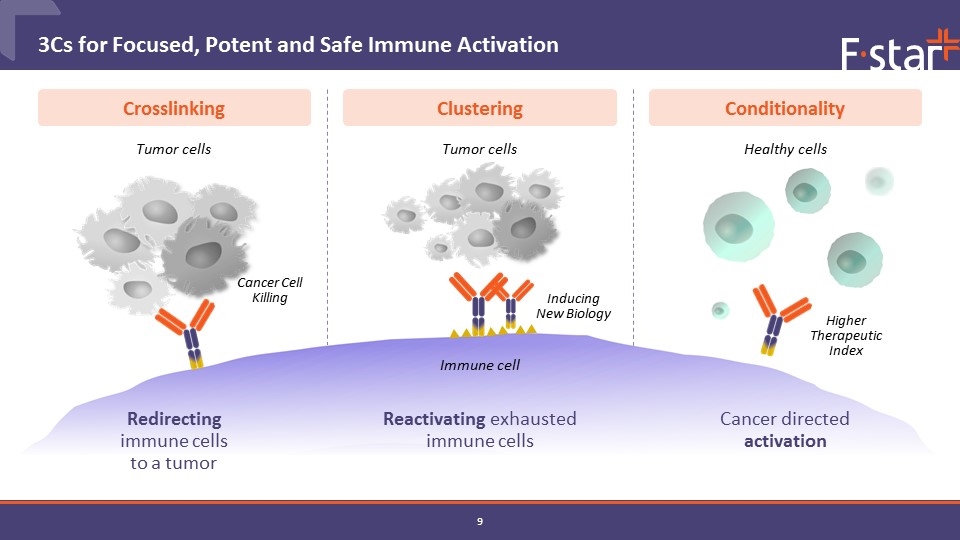 3Cs for Focused, Potent and Safe Immune Activation

F·star

Crosslinking

Tumor cells

Cancer Cell Killing

Redirecting immune cells to a tumor

Clustering

Tumor cells

Inducing New Biology

Immune cell

Reactivating exhausted immune cells

Conditionality

Healthy cells

Higher Therapeutic Index

Cancer directed activation

9